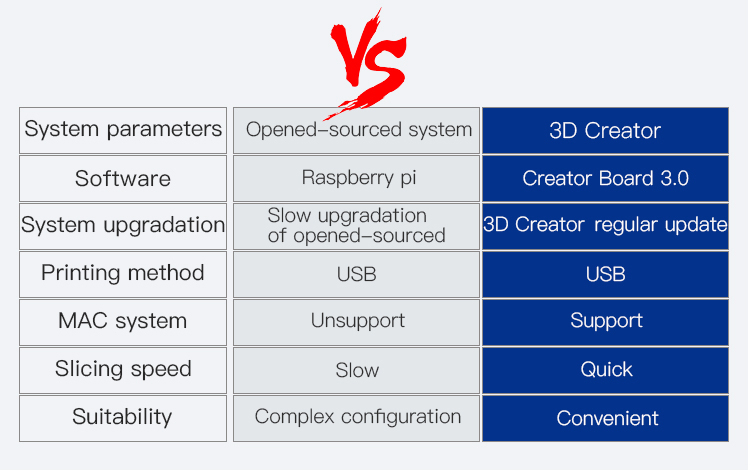 VS

| System parameters | Opened–sourced system | 3D Creator |
|---|---|---|
| Software | Raspberry pi | Creator Board 3.0 |
| System upgradation | Slow upgradation of opened–sourced | 3D Creator regular update |
| Printing method | USB | USB |
| MAC system | Unsupport | Support |
| Slicing speed | Slow | Quick |
| Suitability | Complex configuration | Convenient |